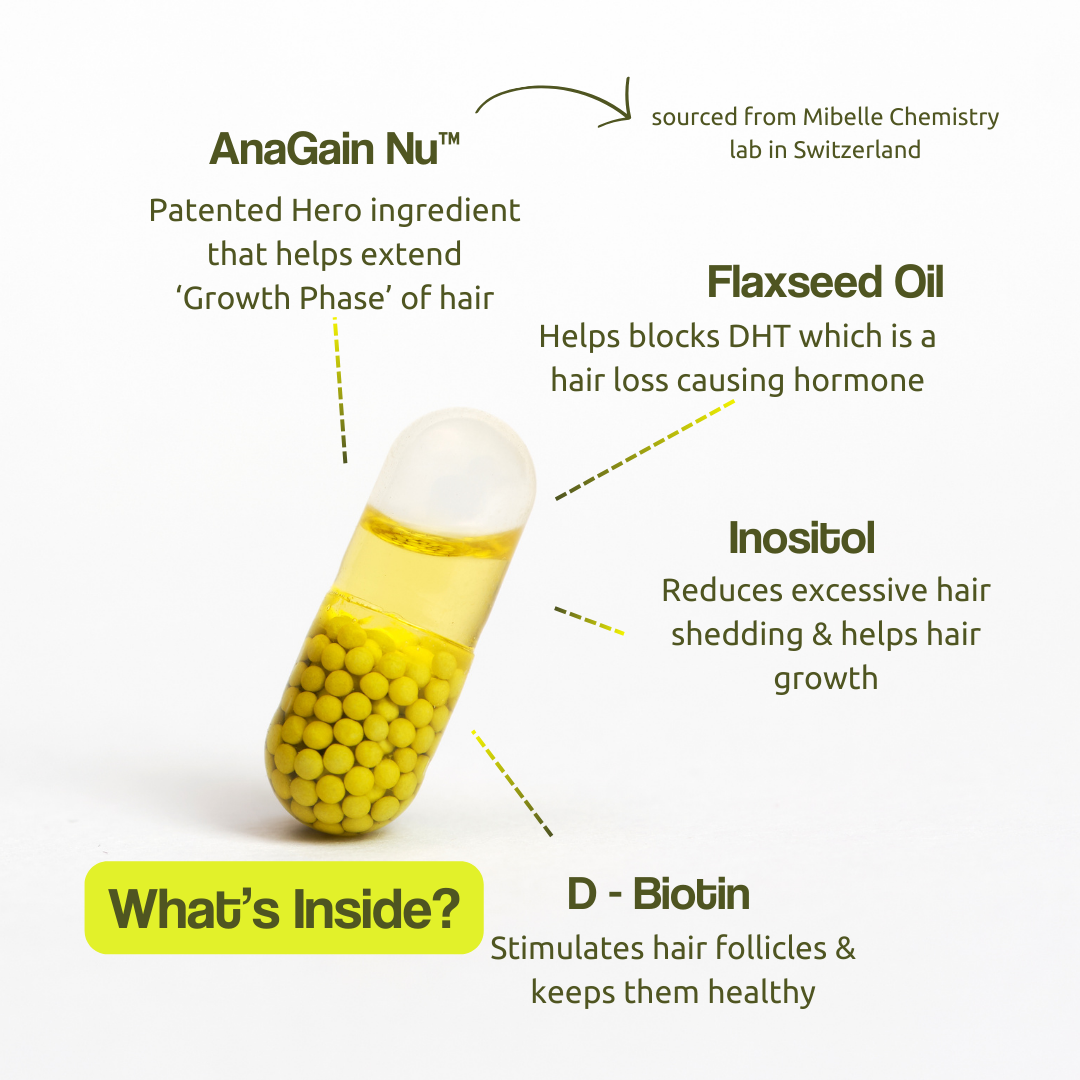 AnaGain Nu™

sourced from Mibelle Chemistry lab in Switzerland

Patented Hero ingredient that helps extend ‘Growth Phase’ of hair

Flaxseed Oil

Helps blocks DHT which is a hair loss causing hormone

Inositol

Reduces excessive hair shedding & helps hair growth

What’s Inside?

D - Biotin

Stimulates hair follicles & keeps them healthy